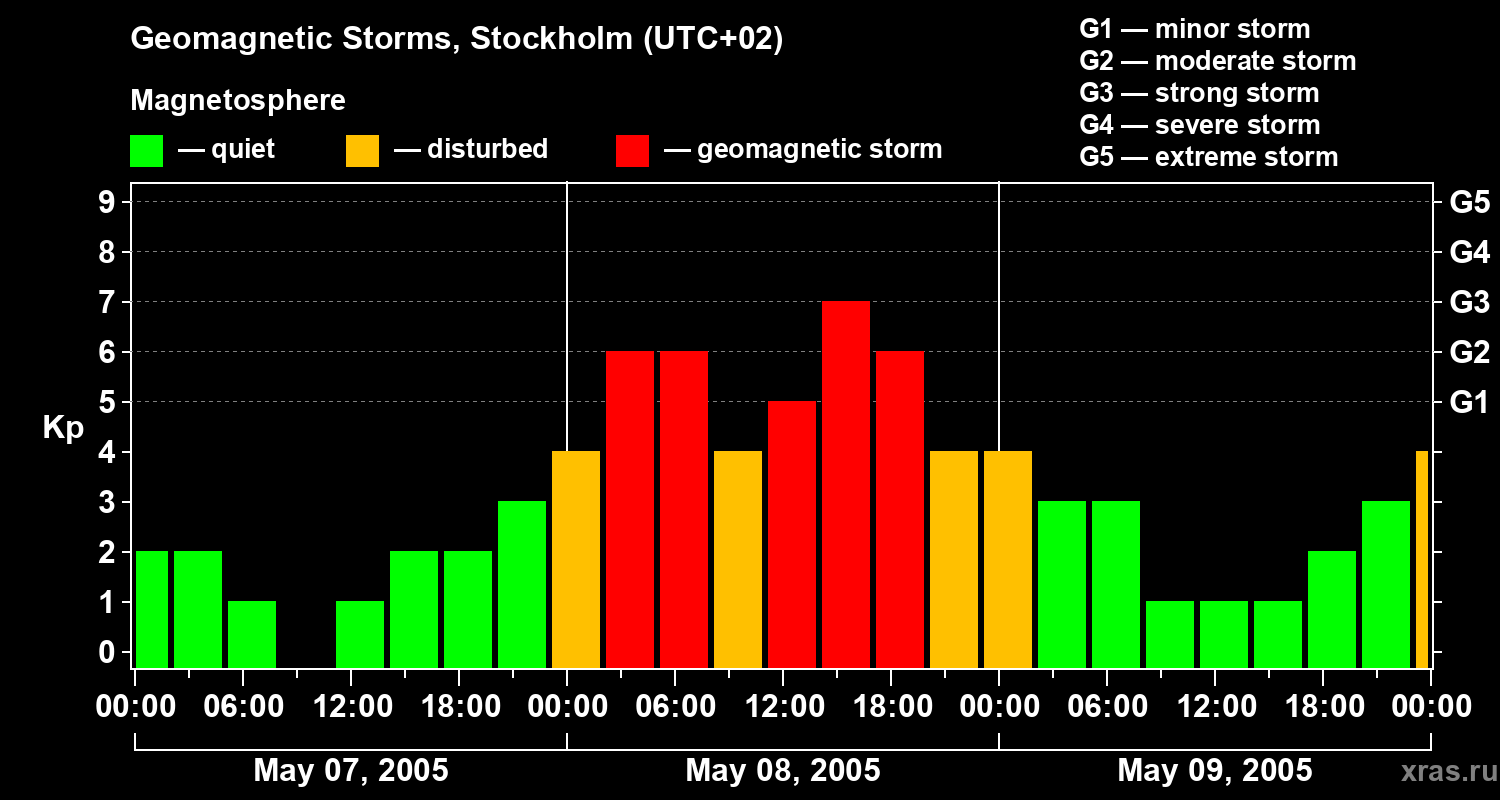 Geomagnetic Storms, Stockholm (UTC+02)

Magnetosphere

— quiet — disturbed — geomagnetic storm

G1 — minor storm
G2 — moderate storm
G3 — strong storm
G4 — severe storm
G5 — extreme storm

Kp

9
8
7
6
5
4
3
2
1
0

G5
G4
G3
G2
G1

00:00 06:00 12:00 18:00 00:00 06:00 12:00 18:00 00:00 06:00 12:00 18:00 00:00

May 07, 2005
May 08, 2005
May 09, 2005

xras.ru